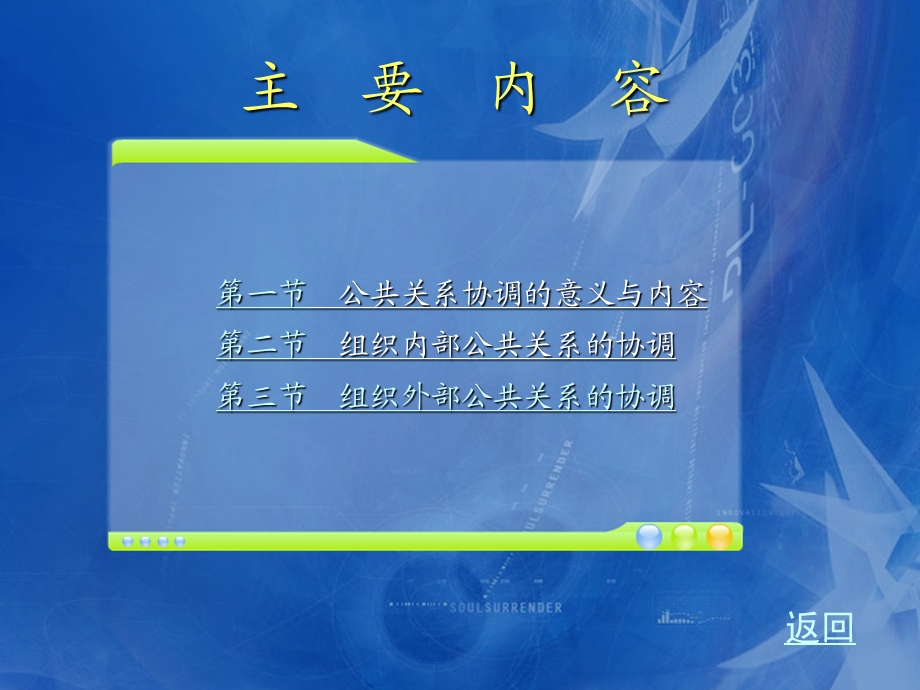 主 要 内 容

第一节 公共关系协调的意义与内容
第二节 组织内部公共关系的协调
第三节 组织外部公共关系的协调

SOULSURRENDER

SOULSURRENDER

返回